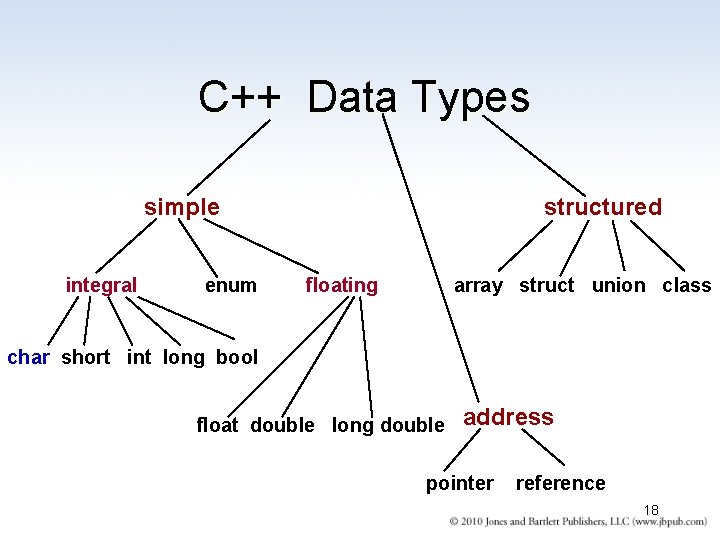 C++ Data Types

simple

structured

integral

enum

floating

array struct union class

char short int long bool

float double long double

address

pointer reference

18

© 2010 Jones and Bartlett Publishers, LLC (www.jbpub.com)